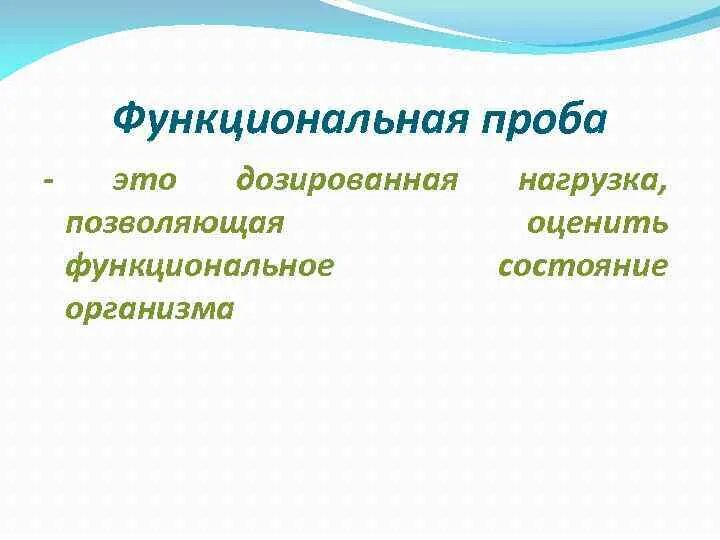 Функциональная проба

- это дозированная нагрузка, позволяющая оценить функциональное состояние организма